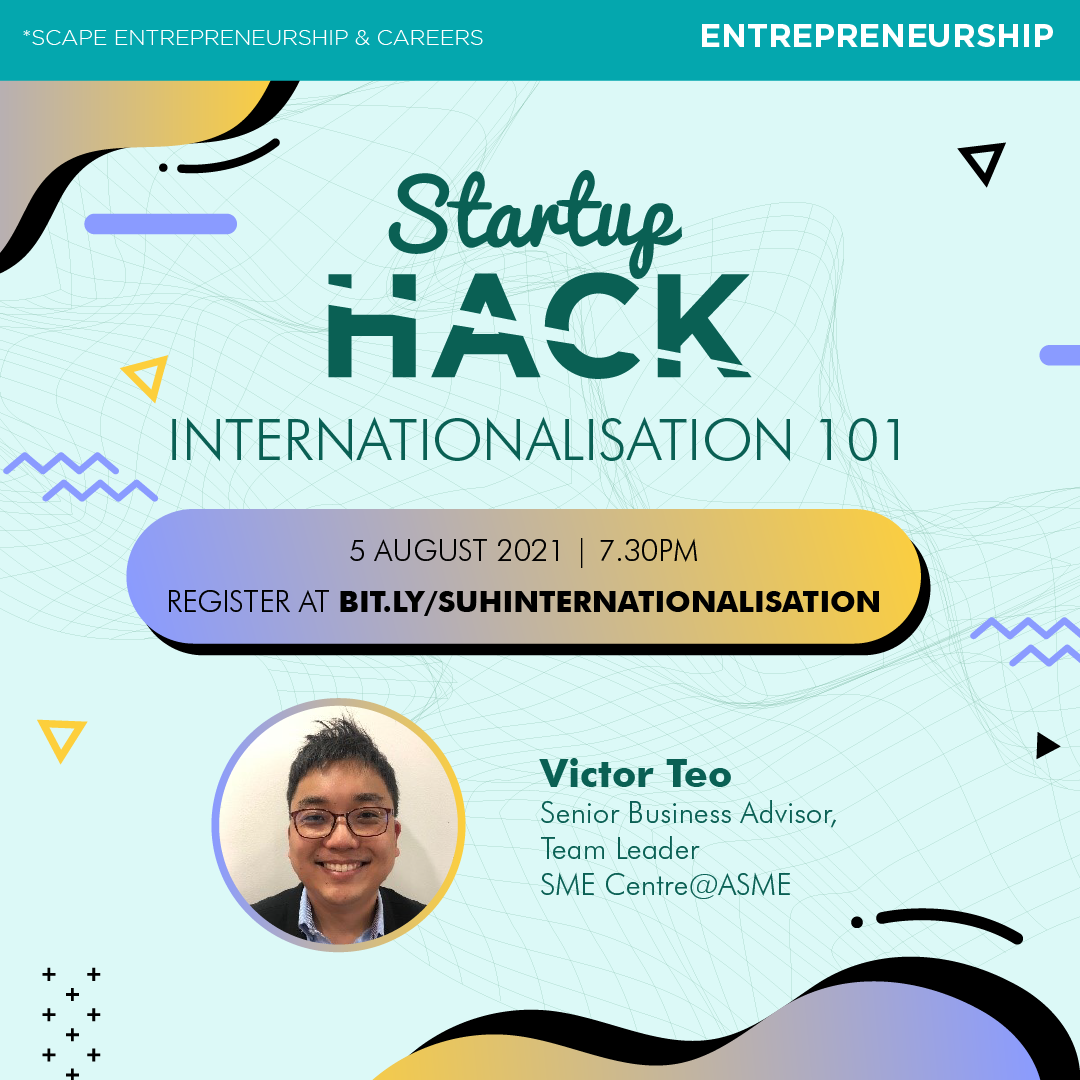 *SCAPE ENTREPRENEURSHIP & CAREERS

ENTREPRENEURSHIP

Startup
HACK

INTERNATIONALISATION 101

5 AUGUST 2021 | 7.30PM
REGISTER AT BIT.LY/SUHINTERNATIONALISATION

Victor Teo
Senior Business Advisor,
Team Leader
SME Centre@ASME